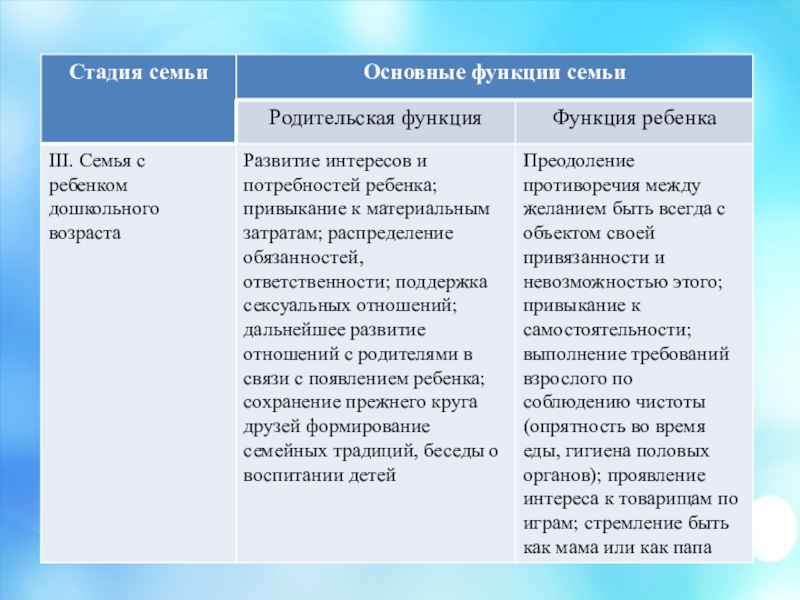 | Стадия семьи | Основные функции семьи | |
|---|---|---|
| | Родительская функция | Функция ребенка |
| III. Семья с ребенком дошкольного возраста | Развитие интересов и потребностей ребенка; привыкание к материальным затратам; распределение обязанностей, ответственности; поддержка сексуальных отношений; дальнейшее развитие отношений с родителями в связи с появлением ребенка; сохранение прежнего круга друзей формирование семейных традиций, беседы о воспитании детей | Преодоление противоречия между желанием быть всегда с объектом своей привязанности и невозможностью этого; привыкание к самостоятельности; выполнение требований взрослого по соблюдению чистоты (опрятность во время еды, гигиена половых органов); проявление интереса к товарищам по играм; стремление быть как мама или как папа |